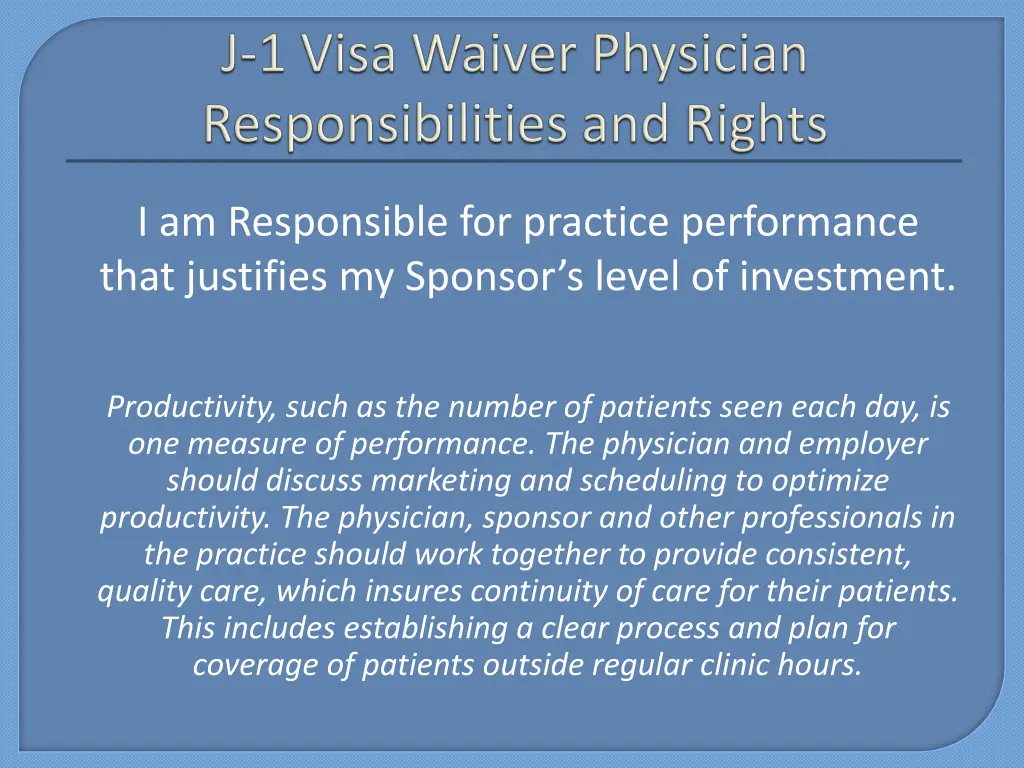 J-1 Visa Waiver Physician Responsibilities and Rights

I am Responsible for practice performance that justifies my Sponsor’s level of investment.

Productivity, such as the number of patients seen each day, is one measure of performance. The physician and employer should discuss marketing and scheduling to optimize productivity. The physician, sponsor and other professionals in the practice should work together to provide consistent, quality care, which insures continuity of care for their patients. This includes establishing a clear process and plan for coverage of patients outside regular clinic hours.